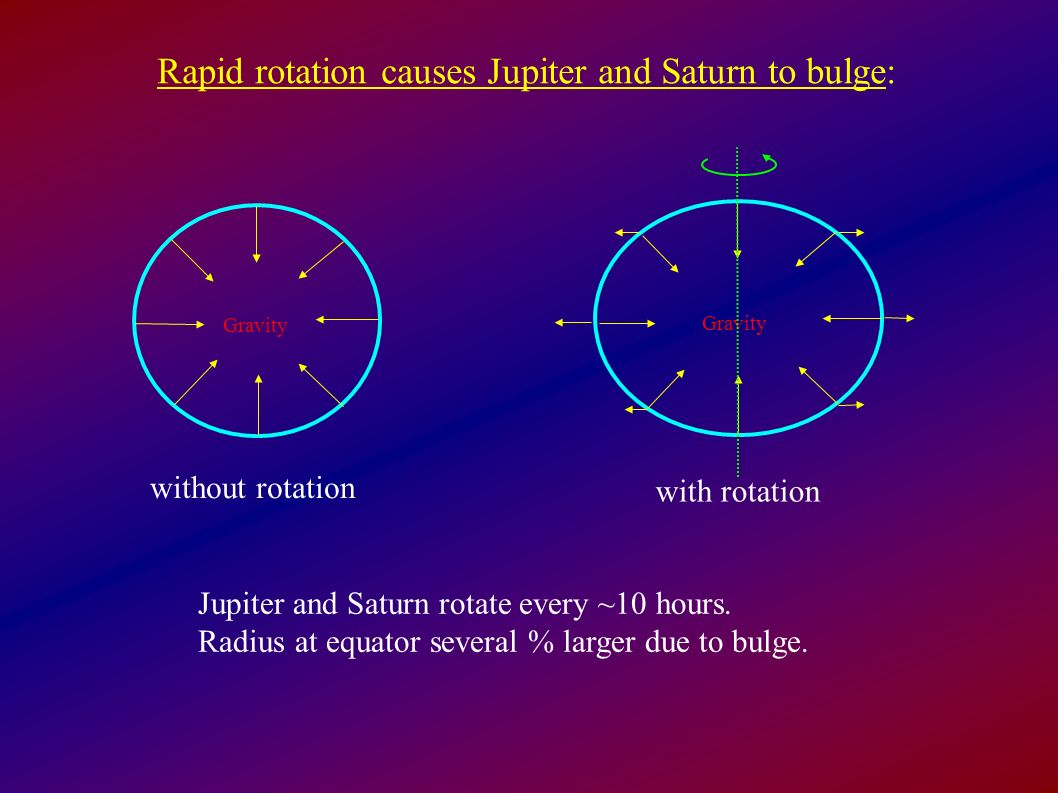 Rapid rotation causes Jupiter and Saturn to bulge:

Gravity

Gravity

without rotation

with rotation

Jupiter and Saturn rotate every ~10 hours.
Radius at equator several % larger due to bulge.